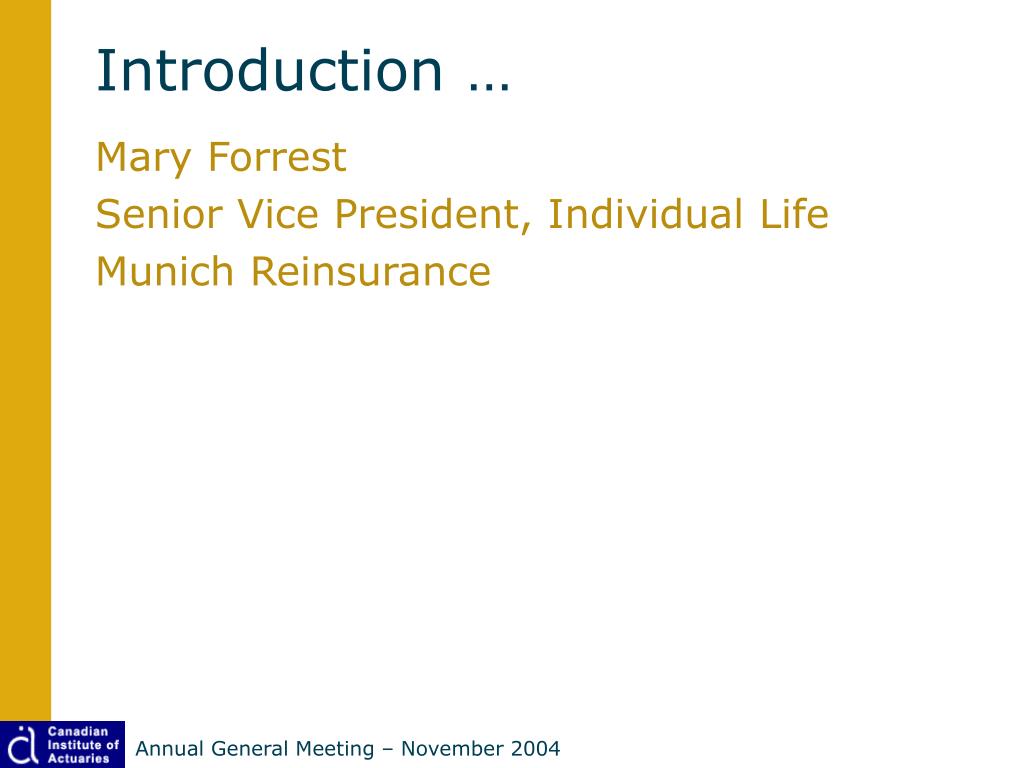 Introduction …

Mary Forrest
Senior Vice President, Individual Life
Munich Reinsurance

Canadian Institute of Actuaries

Annual General Meeting – November 2004